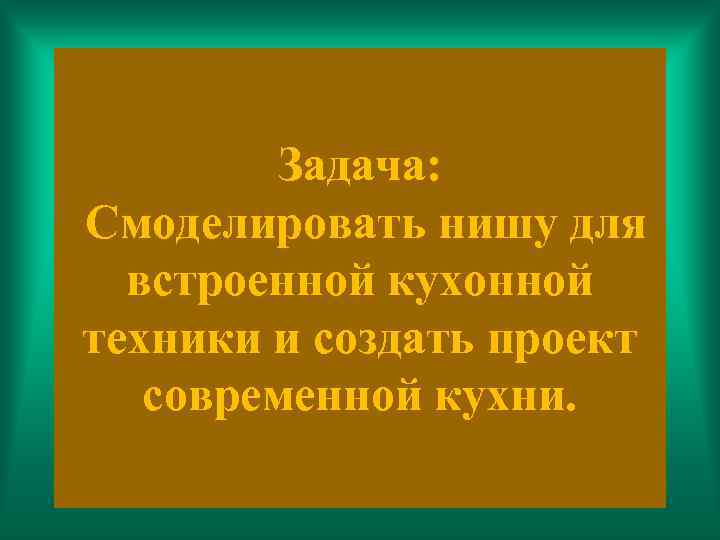 Задача:
Смоделировать нишу для встроенной кухонной техники и создать проект современной кухни.